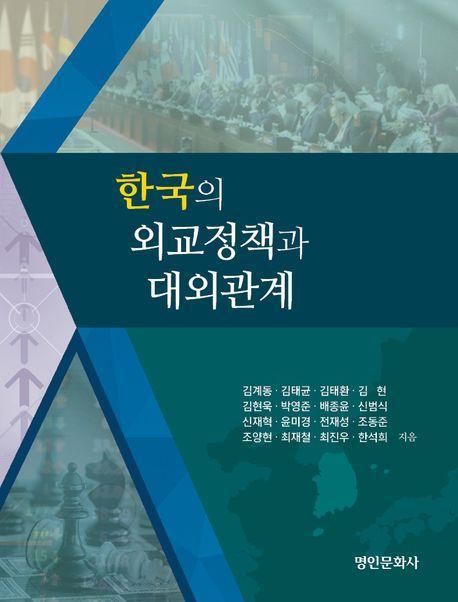 한국의
외교정책과
대외관계

김계동 · 김태균 · 김태환 · 김 현
김현욱 · 박영준 · 배종윤 · 신범식
신재혁 · 윤미경 · 전재성 · 조동준
조양현 · 최재철 · 최진우 · 한석희 지음

명인문화사